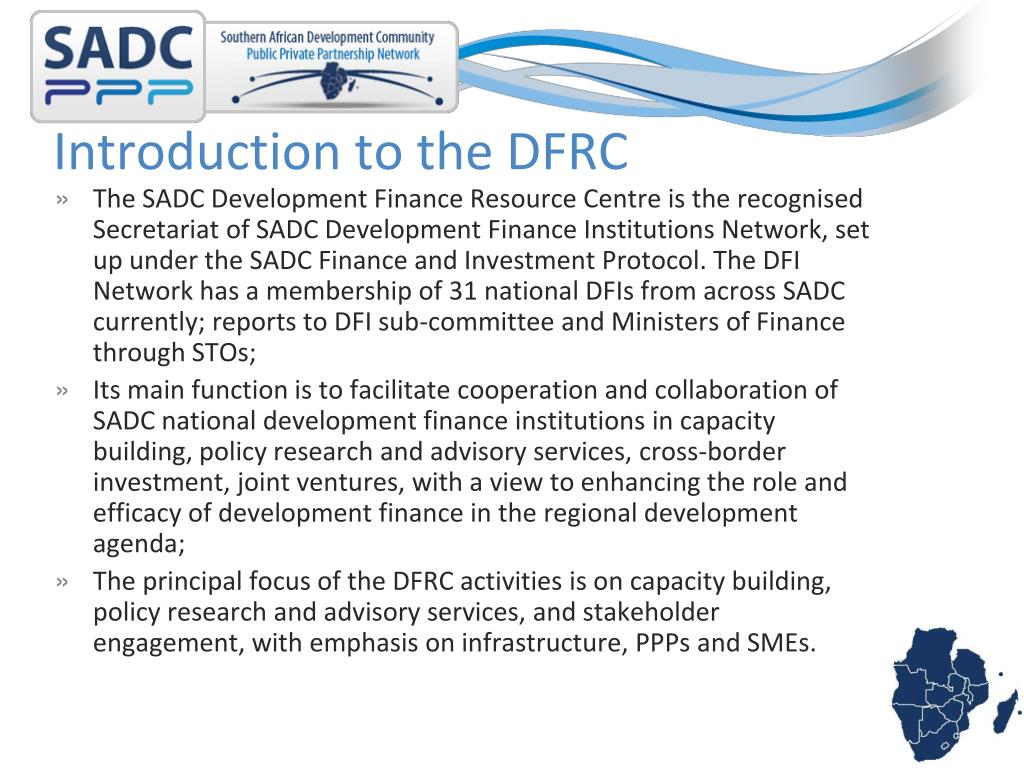 SADC PPP

Southern African Development Community
Public Private Partnership Network

Introduction to the DFRC

» The SADC Development Finance Resource Centre is the recognised Secretariat of SADC Development Finance Institutions Network, set up under the SADC Finance and Investment Protocol. The DFI Network has a membership of 31 national DFIs from across SADC currently; reports to DFI sub-committee and Ministers of Finance through STOs;

» Its main function is to facilitate cooperation and collaboration of SADC national development finance institutions in capacity building, policy research and advisory services, cross-border investment, joint ventures, with a view to enhancing the role and efficacy of development finance in the regional development agenda;

» The principal focus of the DFRC activities is on capacity building, policy research and advisory services, and stakeholder engagement, with emphasis on infrastructure, PPPs and SMEs.